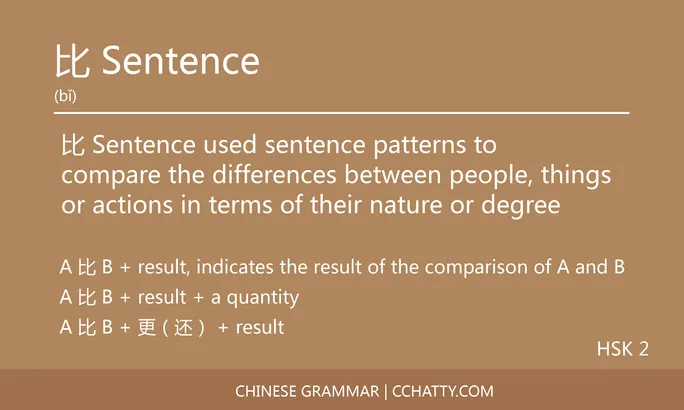 比 Sentence
(bǐ)

比 Sentence used sentence patterns to compare the differences between people, things or actions in terms of their nature or degree

A 比 B + result, indicates the result of the comparison of A and B
A 比 B + result + a quantity
A 比 B + 更（还） + result

HSK 2

CHINESE GRAMMAR | CCHATTY.COM